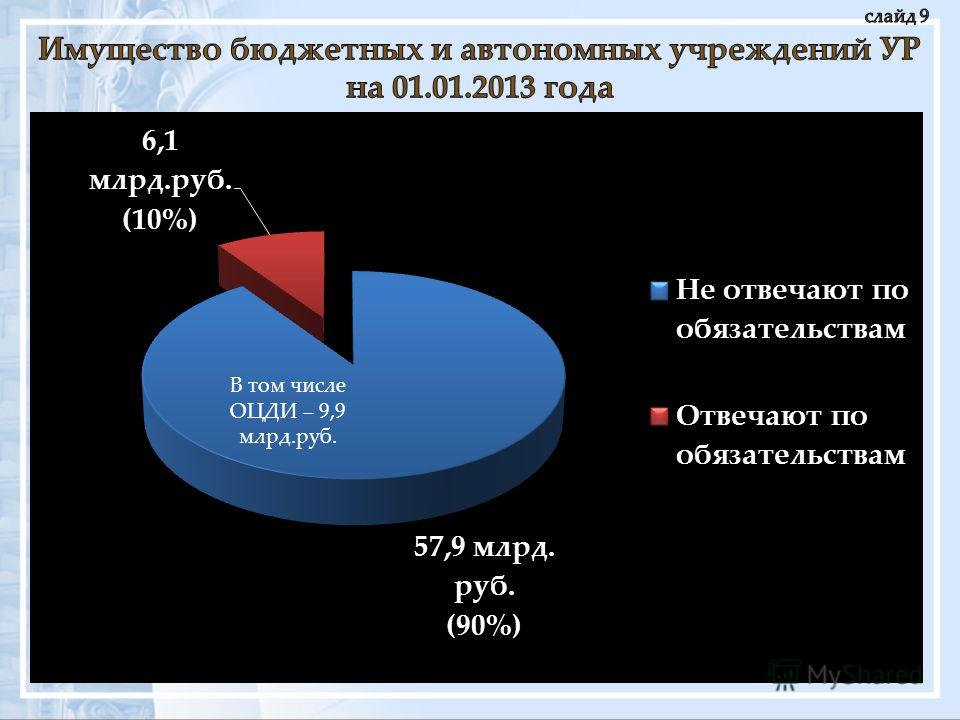 слайд 9

Имущество бюджетных и автономных учреждений УР на 01.01.2013 года

6,1 млрд.руб. (10%)

В том числе ОЦДИ – 9,9 млрд.руб.

57,9 млрд. руб. (90%)

Не отвечают по обязательствам

Отвечают по обязательствам

MyShared